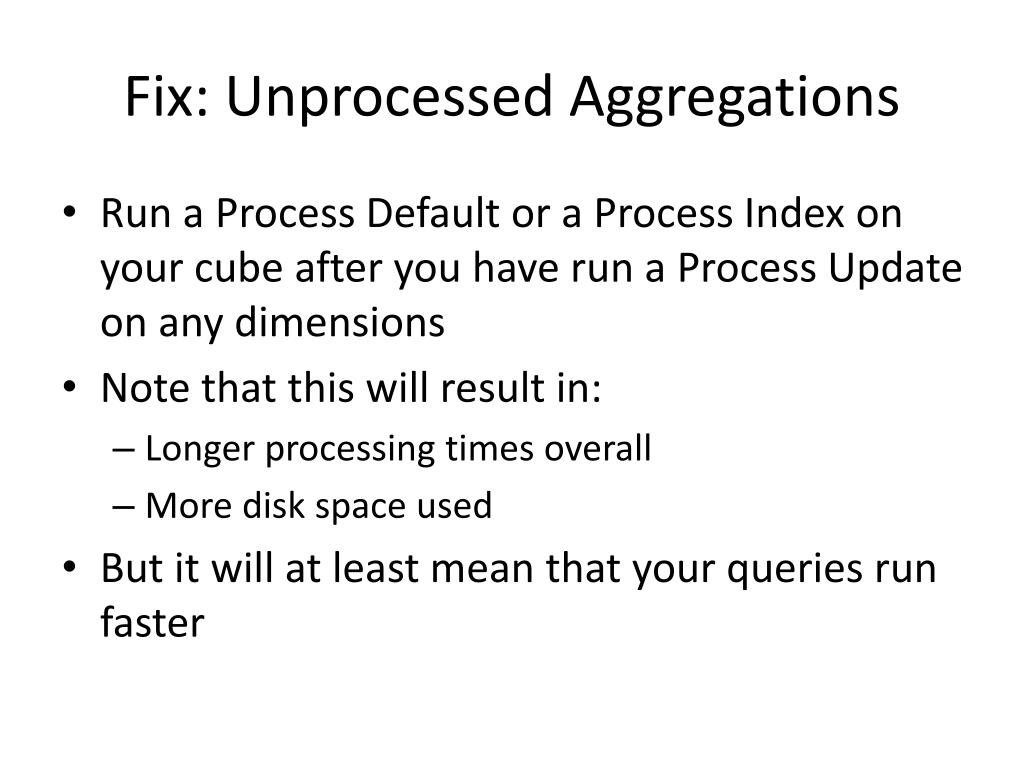 Fix: Unprocessed Aggregations

• Run a Process Default or a Process Index on your cube after you have run a Process Update on any dimensions
• Note that this will result in:
– Longer processing times overall
– More disk space used
• But it will at least mean that your queries run faster